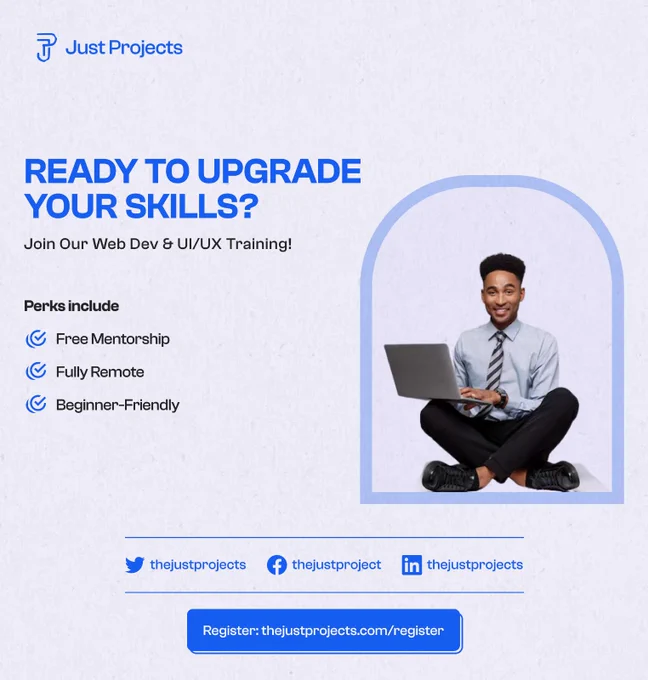 Just Projects

READY TO UPGRADE YOUR SKILLS?

Join Our Web Dev & UI/UX Training!

Perks include

Free Mentorship

Fully Remote

Beginner-Friendly

thejustprojects thejustproject thejustprojects

Register: thejustprojects.com/register